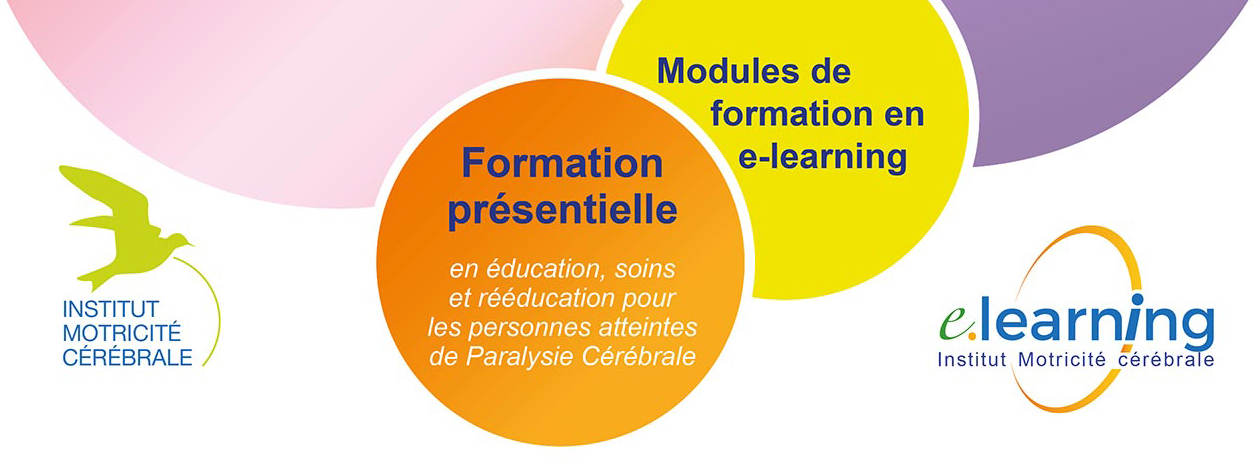 INSTITUT MOTRICITÉ CÉRÉBRALE

Formation présentielle

en éducation, soins et rééducation pour les personnes atteintes de Paralysie Cérébrale

Modules de formation en e-learning

e.learning
Institut Motricité cérébrale